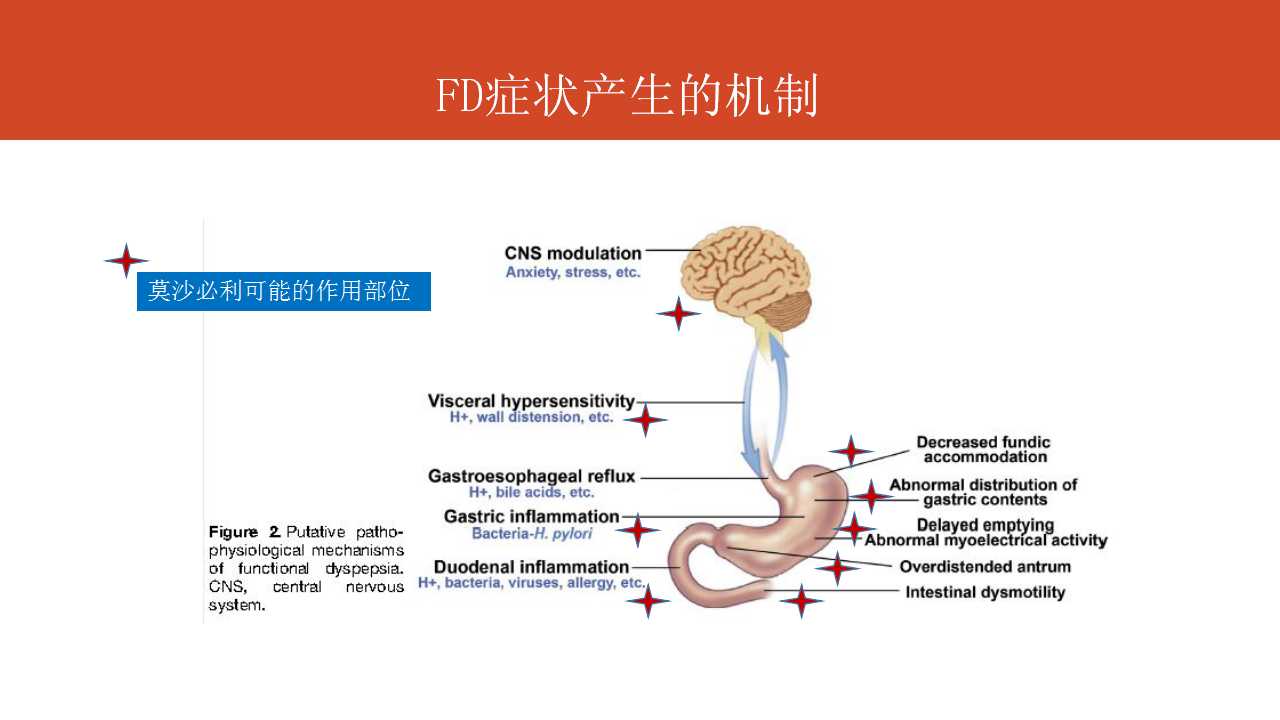 FD症状产生的机制

莫沙必利可能的作用部位

CNS modulation
Anxiety, stress, etc.

Visceral hypersensitivity
H+, wall distension, etc.

Gastroesophageal reflux
H+, bile acids, etc.

Gastric inflammation
Bacteria-H. pylori

Duodenal inflammation
H+, bacteria, viruses, allergy, etc.

Decreased fundic accommodation

Abnormal distribution of gastric contents

Delayed emptying

Abnormal myoelectrical activity

Overdistended antrum

Intestinal dysmotility

Figure 2. Putative pathophysiological mechanisms of functional dyspepsia. CNS, central nervous system.